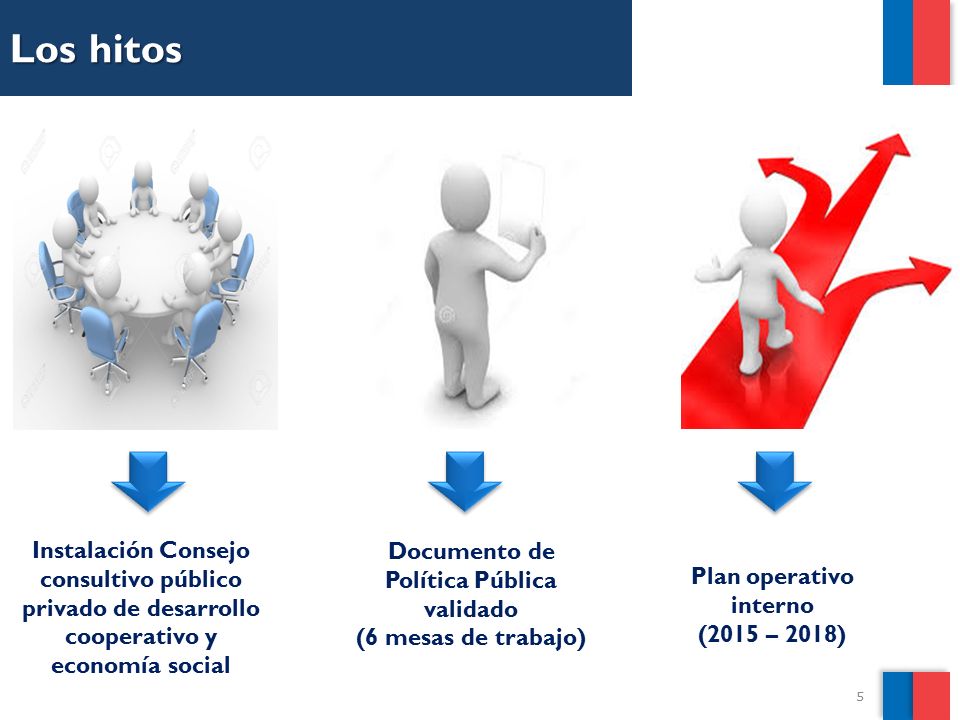 Los hitos

Instalación Consejo consultivo público privado de desarrollo cooperativo y economía social

Documento de Política Pública validado
(6 mesas de trabajo)

Plan operativo interno
(2015 – 2018)

5